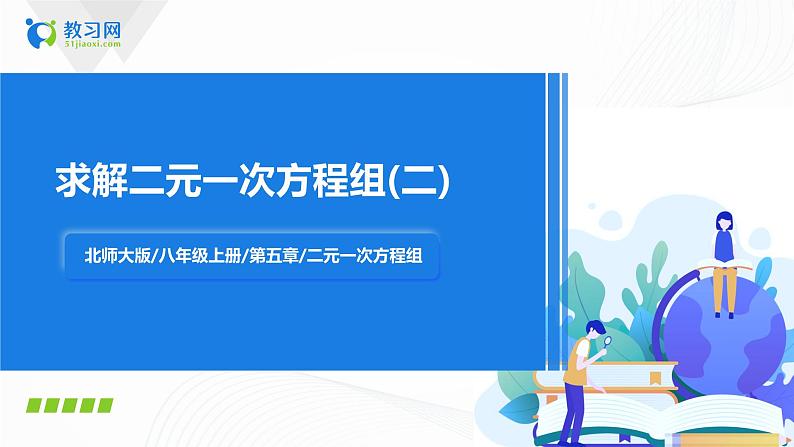 教习网
51jiaoxi.com

求解二元一次方程组(二)

北师大版/八年级上册/第五章/二元一次方程组